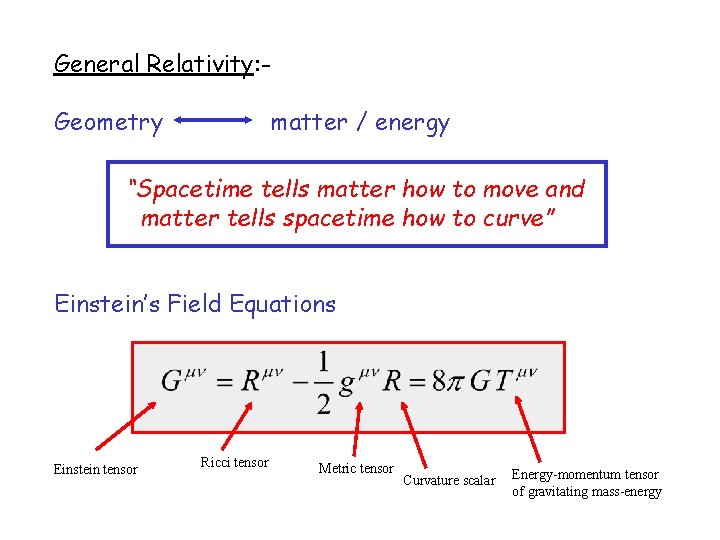 General Relativity:-

Geometry ⟷ matter / energy

"Spacetime tells matter how to move and matter tells spacetime how to curve"

Einstein's Field Equations

$G^{\mu\nu} = R^{\mu\nu} - \frac{1}{2} g^{\mu\nu} R = 8\pi G T^{\mu\nu}$

Einstein tensor

Ricci tensor

Metric tensor

Curvature scalar

Energy-momentum tensor of gravitating mass-energy